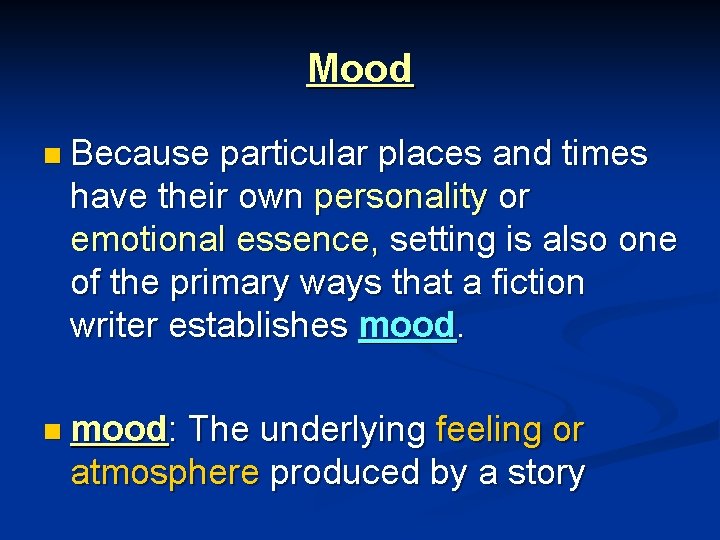 Mood

Because particular places and times have their own personality or emotional essence, setting is also one of the primary ways that a fiction writer establishes mood.

mood: The underlying feeling or atmosphere produced by a story